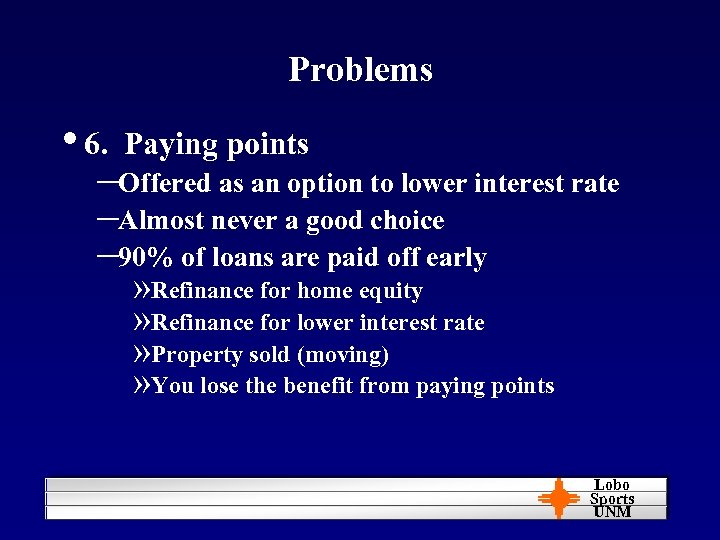 Problems

• 6. Paying points
–Offered as an option to lower interest rate
–Almost never a good choice
–90% of loans are paid off early
»Refinance for home equity
»Refinance for lower interest rate
»Property sold (moving)
»You lose the benefit from paying points

Lobo
Sports
UNM